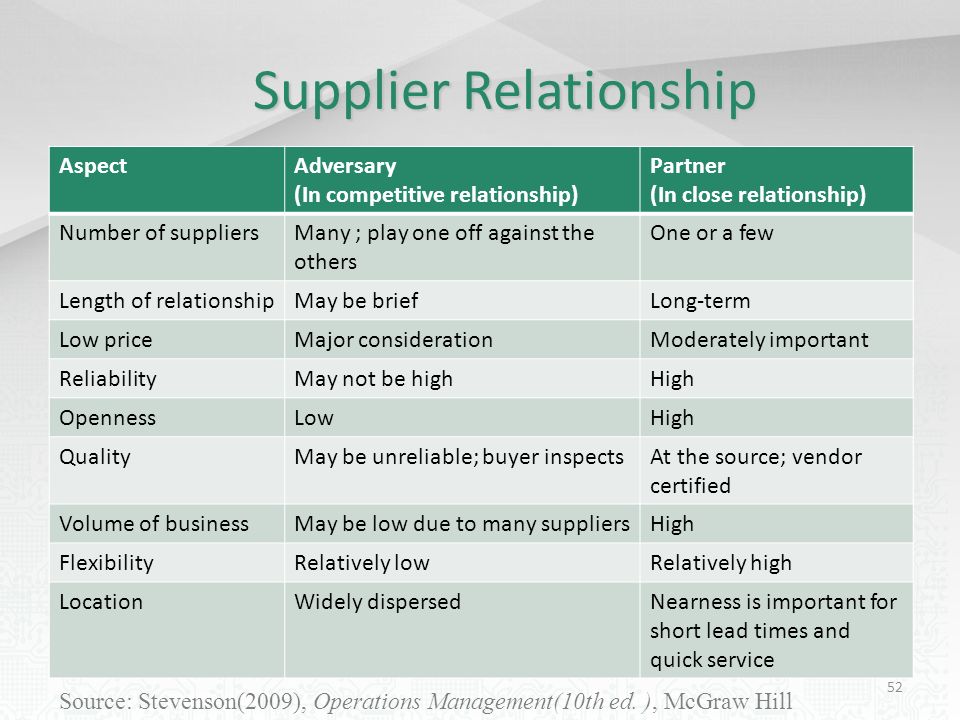 Supplier Relationship

| Aspect | Adversary (In competitive relationship) | Partner (In close relationship) |
|---|---|---|
| Number of suppliers | Many ; play one off against the others | One or a few |
| Length of relationship | May be brief | Long-term |
| Low price | Major consideration | Moderately important |
| Reliability | May not be high | High |
| Openness | Low | High |
| Quality | May be unreliable; buyer inspects | At the source; vendor certified |
| Volume of business | May be low due to many suppliers | High |
| Flexibility | Relatively low | Relatively high |
| Location | Widely dispersed | Nearness is important for short lead times and quick service |

52

Source: Stevenson(2009), Operations Management(10th ed. ), McGraw Hill